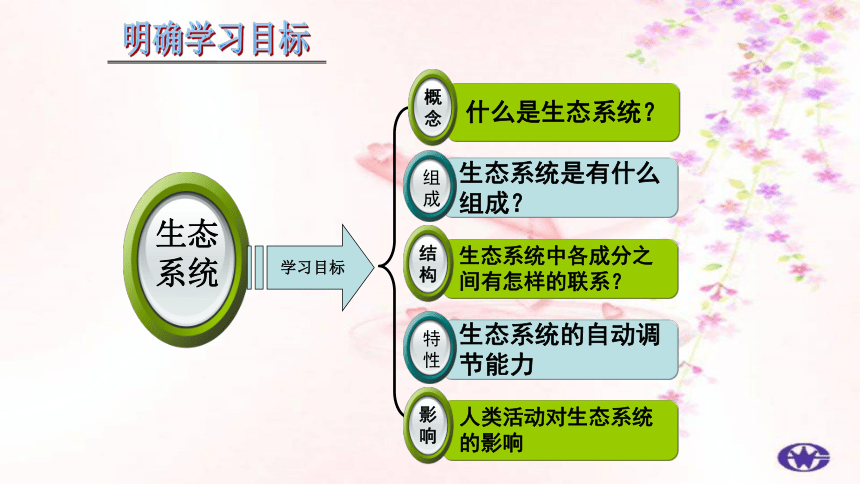 明确学习目标

生态系统

学习目标

概念 什么是生态系统？

组成 生态系统是有什么组成？

结构 生态系统中各成分之间有怎样的联系？

特性 生态系统的自动调节能力

影响 人类活动对生态系统的影响